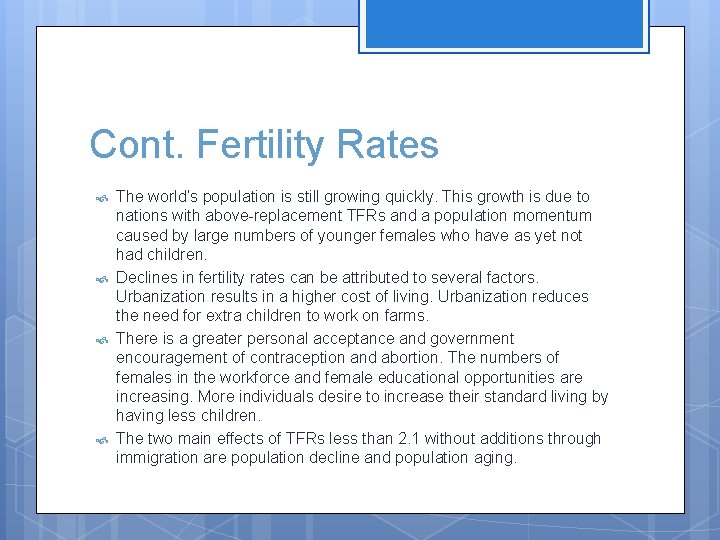 Cont. Fertility Rates

The world's population is still growing quickly. This growth is due to nations with above-replacement TFRs and a population momentum caused by large numbers of younger females who have as yet not had children.

Declines in fertility rates can be attributed to several factors. Urbanization results in a higher cost of living. Urbanization reduces the need for extra children to work on farms.

There is a greater personal acceptance and government encouragement of contraception and abortion. The numbers of females in the workforce and female educational opportunities are increasing. More individuals desire to increase their standard living by having less children.

The two main effects of TFRs less than 2.1 without additions through immigration are population decline and population aging.